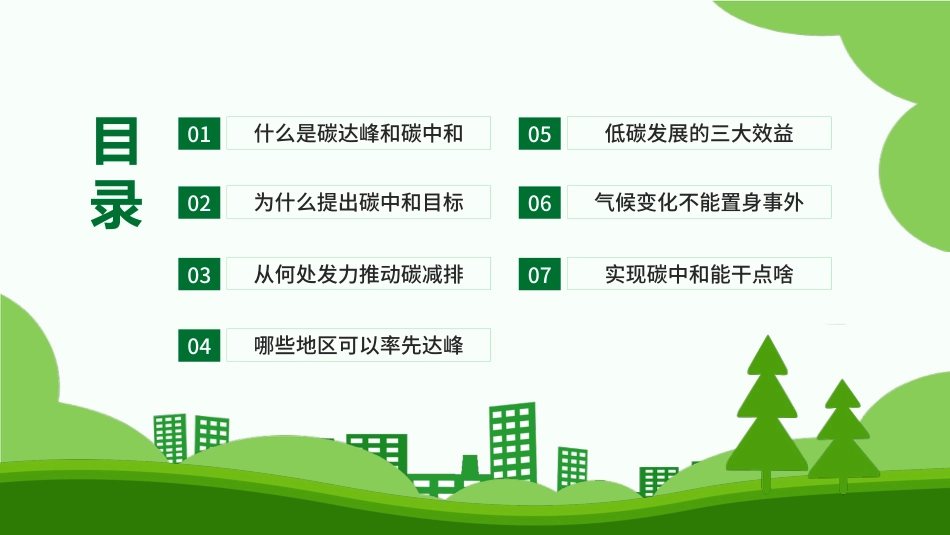 目录

01 什么是碳达峰和碳中和

02 为什么提出碳中和目标

03 从何处发力推动碳减排

04 哪些地区可以率先达峰

05 低碳发展的三大效益

06 气候变化不能置身事外

07 实现碳中和能干点啥